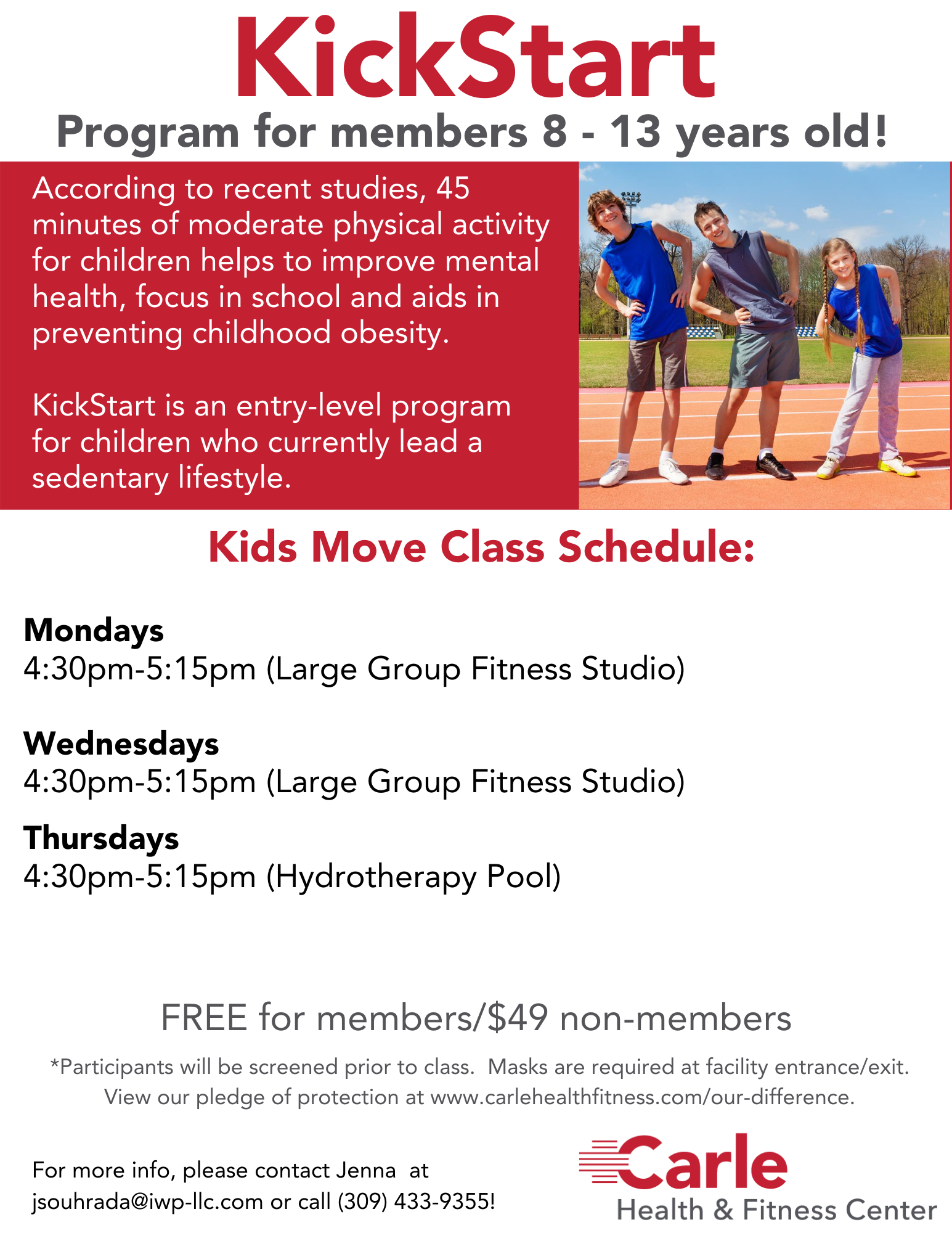 KickStart
Program for members 8 - 13 years old!

According to recent studies, 45 minutes of moderate physical activity for children helps to improve mental health, focus in school and aids in preventing childhood obesity.

KickStart is an entry-level program for children who currently lead a sedentary lifestyle.

Kids Move Class Schedule:

Mondays
4:30pm-5:15pm (Large Group Fitness Studio)

Wednesdays
4:30pm-5:15pm (Large Group Fitness Studio)

Thursdays
4:30pm-5:15pm (Hydrotherapy Pool)

FREE for members/$49 non-members

*Participants will be screened prior to class. Masks are required at facility entrance/exit. View our pledge of protection at www.carlehealthfitness.com/our-difference.

For more info, please contact Jenna at jsouhrada@iwp-llc.com or call (309) 433-9355!

Carle
Health & Fitness Center